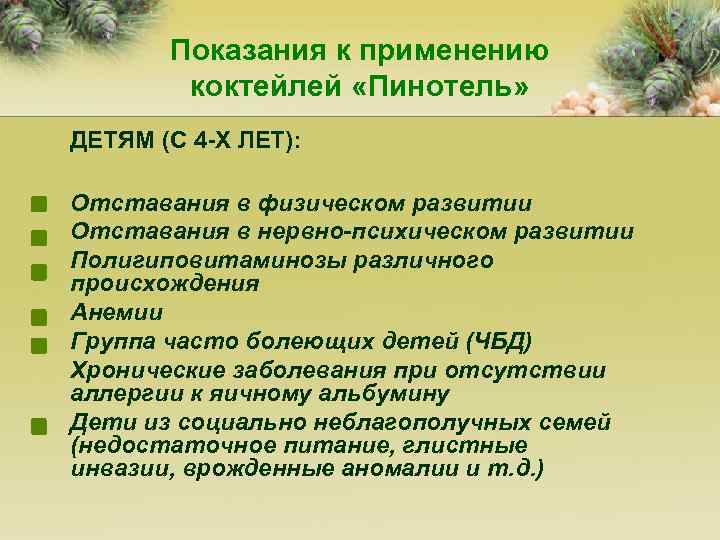 Показания к применению коктейлей «Пинотель»

ДЕТЯМ (С 4-Х ЛЕТ):

Отставания в физическом развитии
Отставания в нервно-психическом развитии
Полигиповитаминозы различного происхождения
Анемии
Группа часто болеющих детей (ЧБД)
Хронические заболевания при отсутствии аллергии к яичному альбумину
Дети из социально неблагополучных семей (недостаточное питание, глистные инвазии, врожденные аномалии и т.д.)